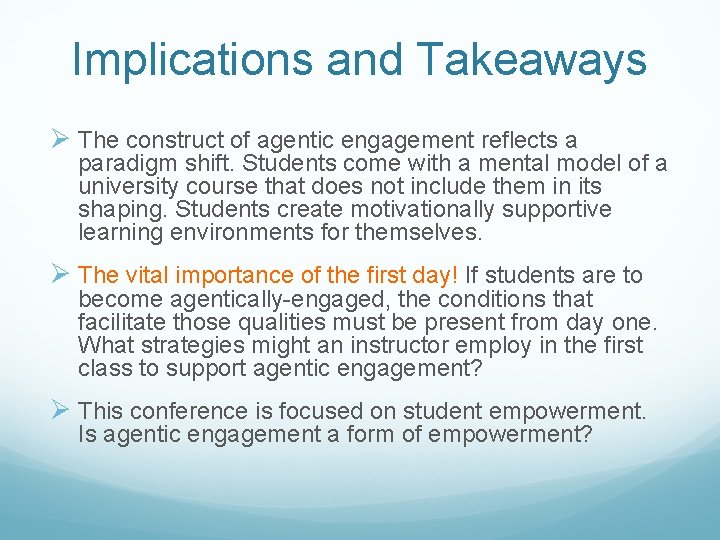 Implications and Takeaways

➢ The construct of agentic engagement reflects a paradigm shift. Students come with a mental model of a university course that does not include them in its shaping. Students create motivationally supportive learning environments for themselves.

➢ The vital importance of the first day! If students are to become agentically-engaged, the conditions that facilitate those qualities must be present from day one. What strategies might an instructor employ in the first class to support agentic engagement?

➢ This conference is focused on student empowerment. Is agentic engagement a form of empowerment?